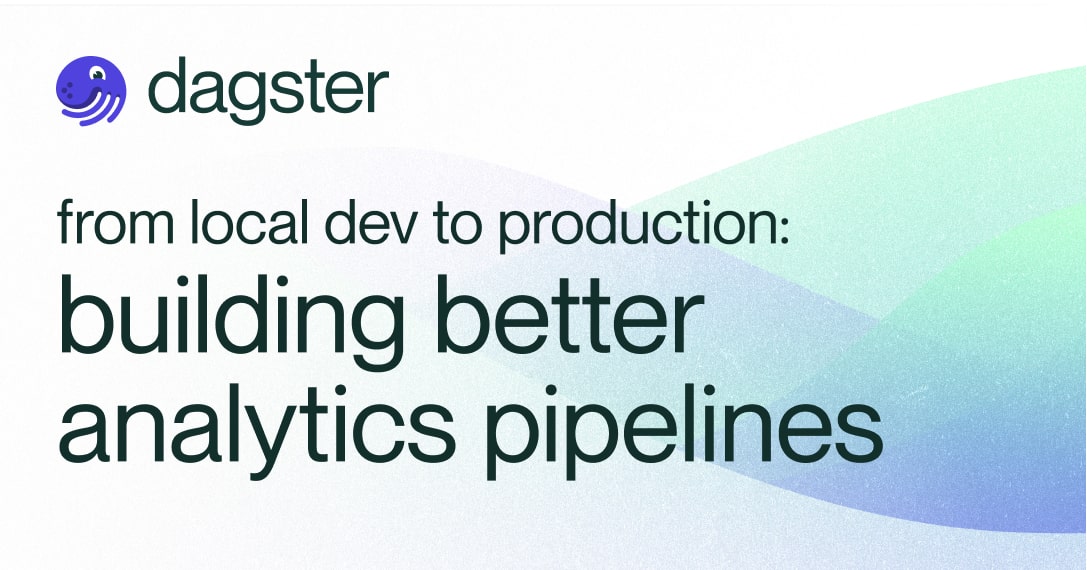 dagster

from local dev to production:
building better analytics pipelines